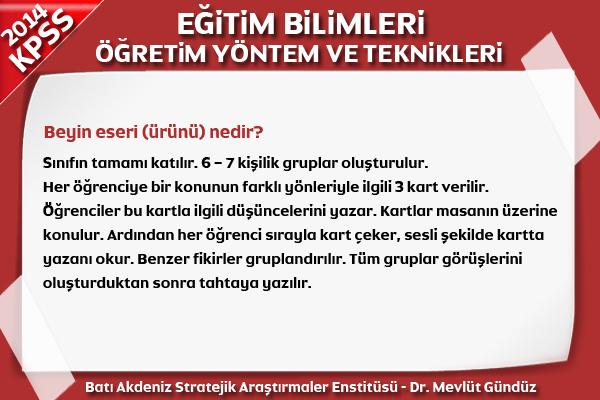 2014 KPSS

EĞİTİM BİLİMLERİ
ÖĞRETİM YÖNTEM VE TEKNİKLERİ

Beyin eseri (ürünü) nedir?

Sınıfın tamamı katılır. 6 – 7 kişilik gruplar oluşturulur.
Her öğrenciye bir konunun farklı yönleriyle ilgili 3 kart verilir.
Öğrenciler bu kartla ilgili düşüncelerini yazar. Kartlar masanın üzerine konulur. Ardından her öğrenci sırayla kart çeker, sesli şekilde kartta yazanı okur. Benzer fikirler gruplandırılır. Tüm gruplar görüşlerini oluşturduktan sonra tahtaya yazılır.

Batı Akdeniz Stratejik Araştırmaler Enstitüsü - Dr. Mevlüt Gündüz